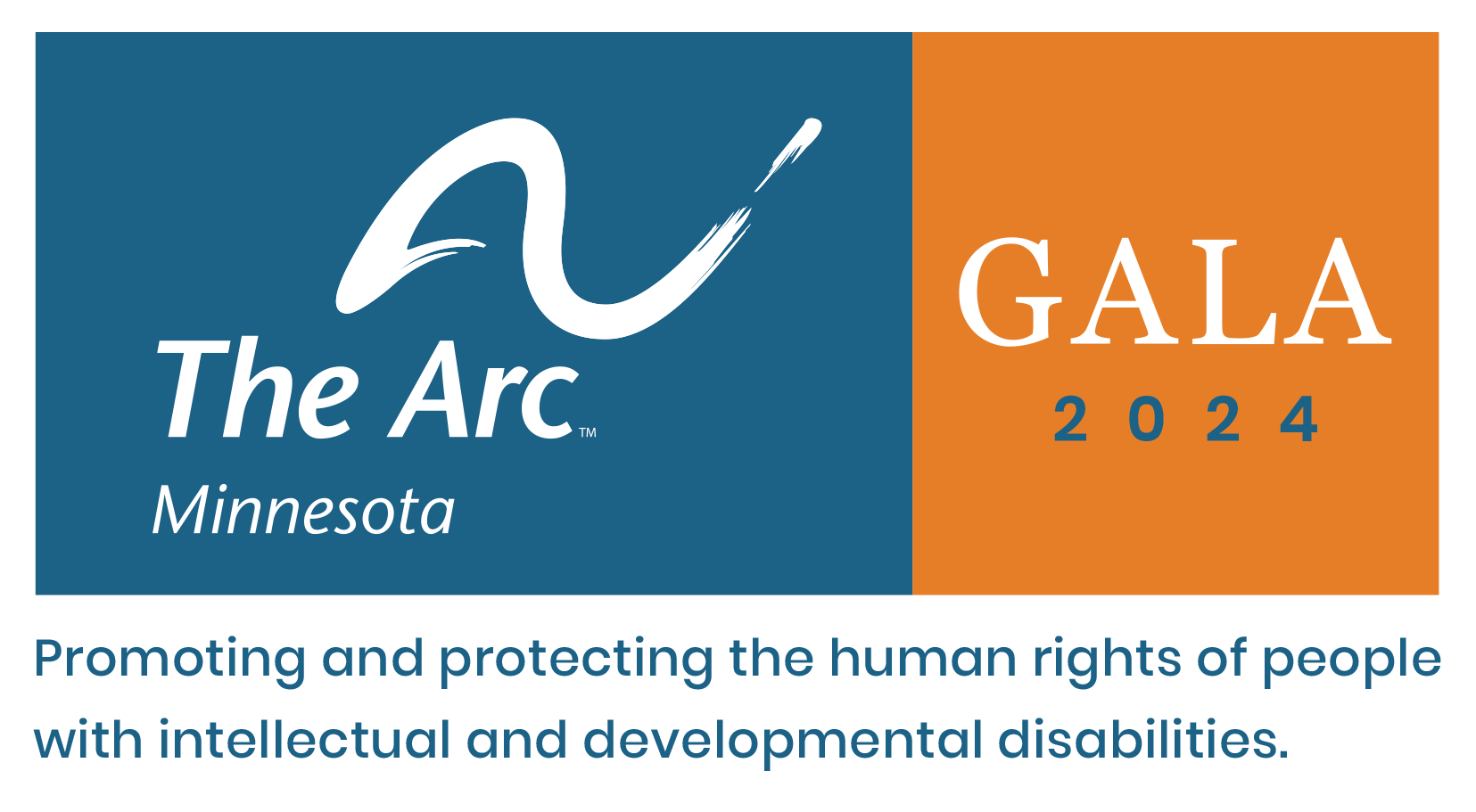 The Arc™
Minnesota

GALA
2024

Promoting and protecting the human rights of people with intellectual and developmental disabilities.